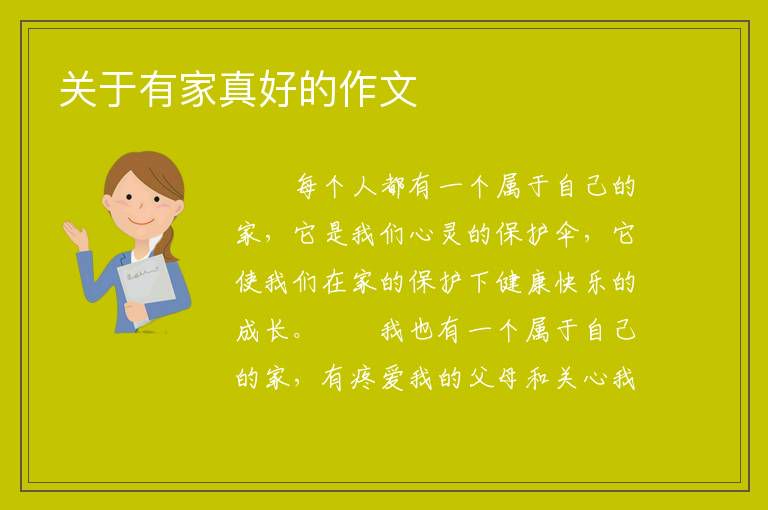 关于有家真好的作文

每个人都有一个属于自己的家，它是我们心灵的保护伞，它使我们在家的保护下健康快乐的成长。　　我也有一个属于自己的家，有疼爱我的父母和关心我